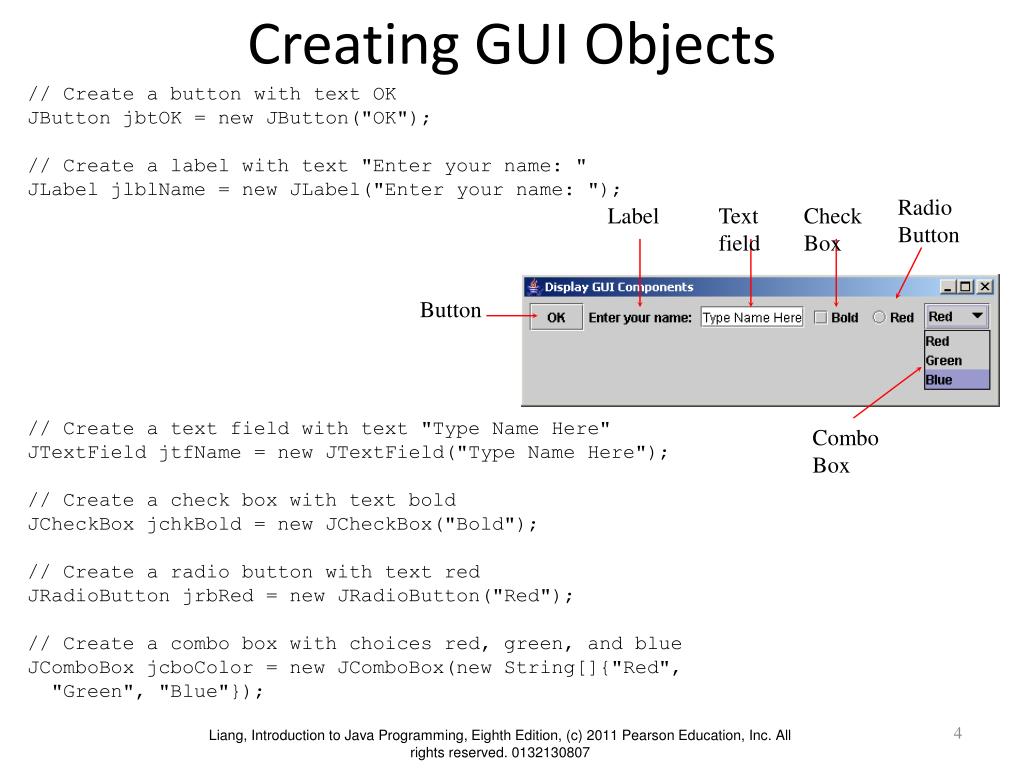 Creating GUI Objects

// Create a button with text OK
JButton jbtOK = new JButton("OK");

// Create a label with text "Enter your name: "
JLabel jlblName = new JLabel("Enter your name: ");

Label

Text field

Check Box

Radio Button

Button

Display GUI Components

OK

Enter your name:

Type Name Here

Bold

Red

Red

Red

Green

Blue

Combo Box

// Create a text field with text "Type Name Here"
JTextField jtfName = new JTextField("Type Name Here");

// Create a check box with text bold
JCheckBox jchkBold = new JCheckBox("Bold");

// Create a radio button with text red
JRadioButton jrbRed = new JRadioButton("Red");

// Create a combo box with choices red, green, and blue
JComboBox jcboColor = new JComboBox(new String[]{"Red", "Green", "Blue"});

Liang, Introduction to Java Programming, Eighth Edition, (c) 2011 Pearson Education, Inc. All rights reserved. 0132130807

4